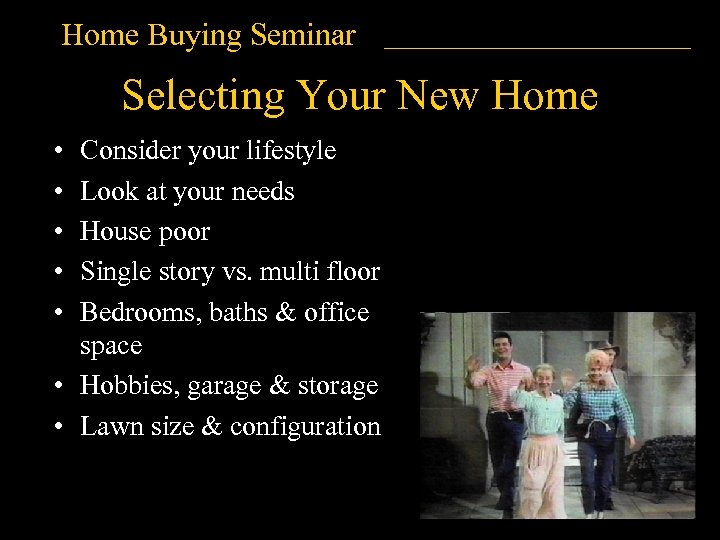 Home Buying Seminar

Selecting Your New Home

• Consider your lifestyle
• Look at your needs
• House poor
• Single story vs. multi floor
• Bedrooms, baths & office space
• Hobbies, garage & storage
• Lawn size & configuration